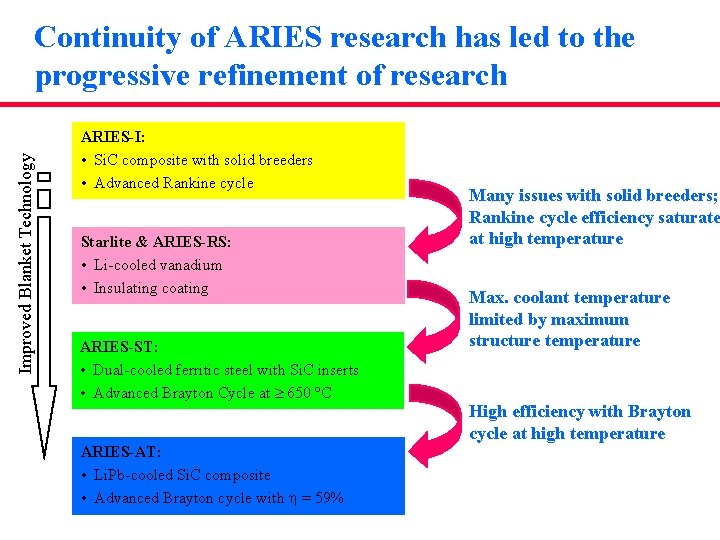 Continuity of ARIES research has led to the progressive refinement of research

Improved Blanket Technology

ARIES-I:
• SiC composite with solid breeders
• Advanced Rankine cycle

Many issues with solid breeders; Rankine cycle efficiency saturate at high temperature

Starlite & ARIES-RS:
• Li-cooled vanadium
• Insulating coating

Max. coolant temperature limited by maximum structure temperature

ARIES-ST:
• Dual-cooled ferritic steel with SiC inserts
• Advanced Brayton Cycle at $\geq 650$ °C

High efficiency with Brayton cycle at high temperature

ARIES-AT:
• LiPb-cooled SiC composite
• Advanced Brayton cycle with $\eta = 59\%$